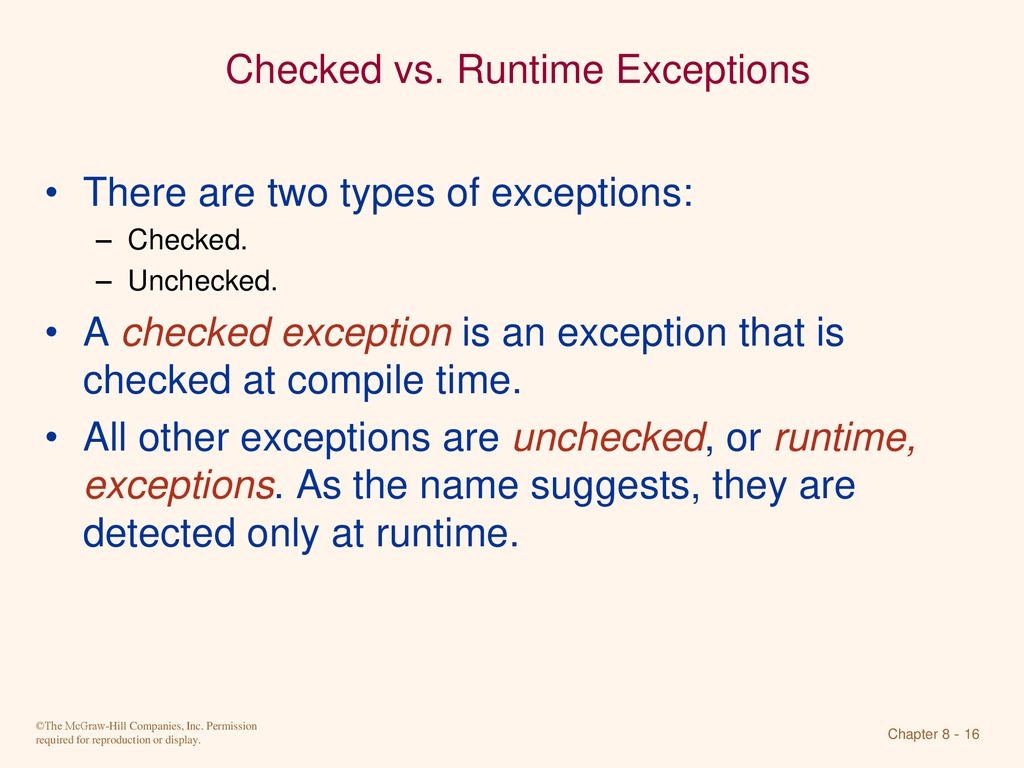 Checked vs. Runtime Exceptions

• There are two types of exceptions:
– Checked.
– Unchecked.

• A checked exception is an exception that is checked at compile time.

• All other exceptions are unchecked, or runtime, exceptions. As the name suggests, they are detected only at runtime.

©The McGraw-Hill Companies, Inc. Permission required for reproduction or display.

Chapter 8 - 16